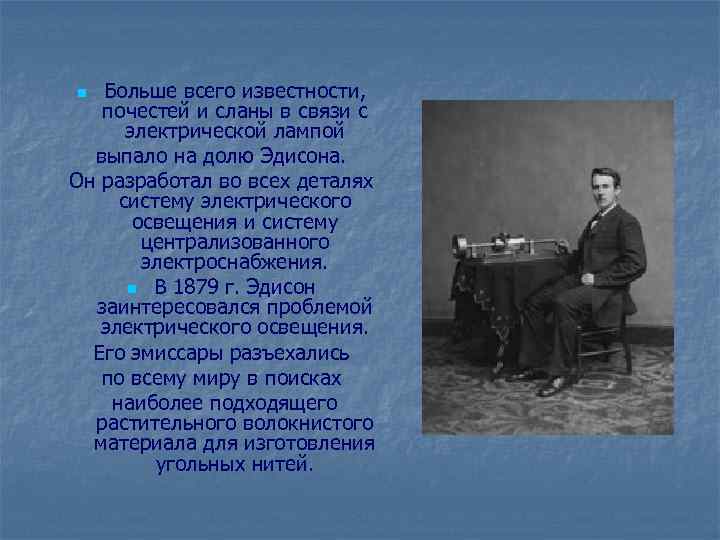 Больше всего известности, почестей и сланы в связи с электрической лампой выпало на долю Эдисона.

Он разработал во всех деталях систему электрического освещения и систему централизованного электроснабжения.

В 1879 г. Эдисон заинтересовался проблемой электрического освещения.

Его эмиссары разъехались по всему миру в поисках наиболее подходящего растительного волокнистого материала для изготовления угольных нитей.